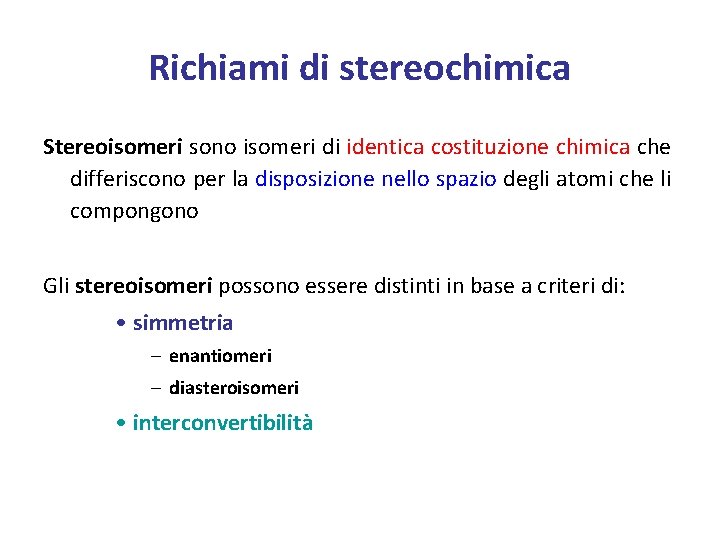 Richiami di stereochimica

Stereoisomeri sono isomeri di identica costituzione chimica che differiscono per la disposizione nello spazio degli atomi che li compongono

Gli stereoisomeri possono essere distinti in base a criteri di:

• simmetria
 – enantiomeri
 – diasteroisomeri
• interconvertibilità